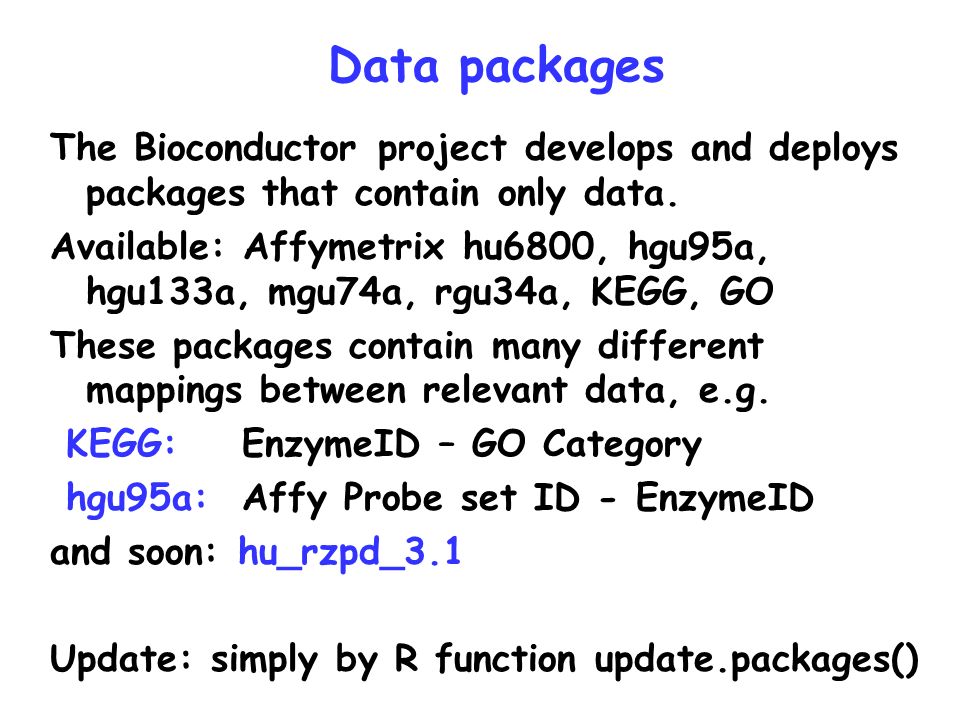 Data packages

The Bioconductor project develops and deploys packages that contain only data.

Available: Affymetrix hu6800, hgu95a, hgu133a, mgu74a, rgu34a, KEGG, GO

These packages contain many different mappings between relevant data, e.g.

KEGG: EnzymeID – GO Category

hgu95a: Affy Probe set ID - EnzymeID

and soon: hu_rzpd_3.1

Update: simply by R function update.packages()